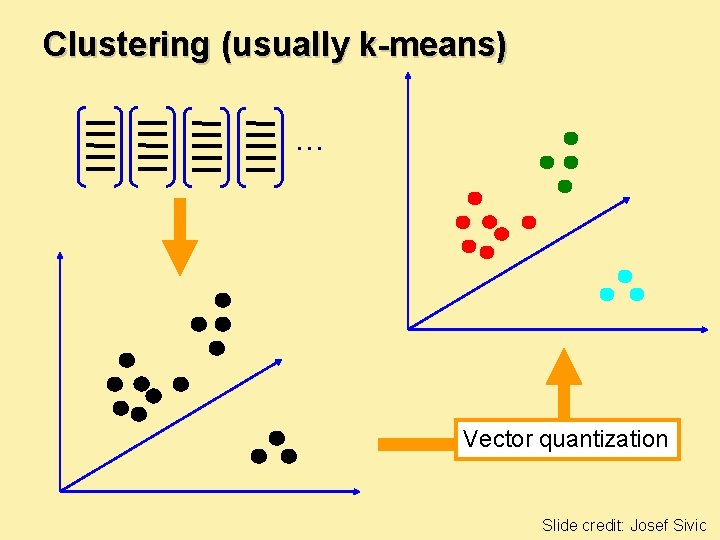 Clustering (usually k-means)

…

Vector quantization

Slide credit: Josef Sivic